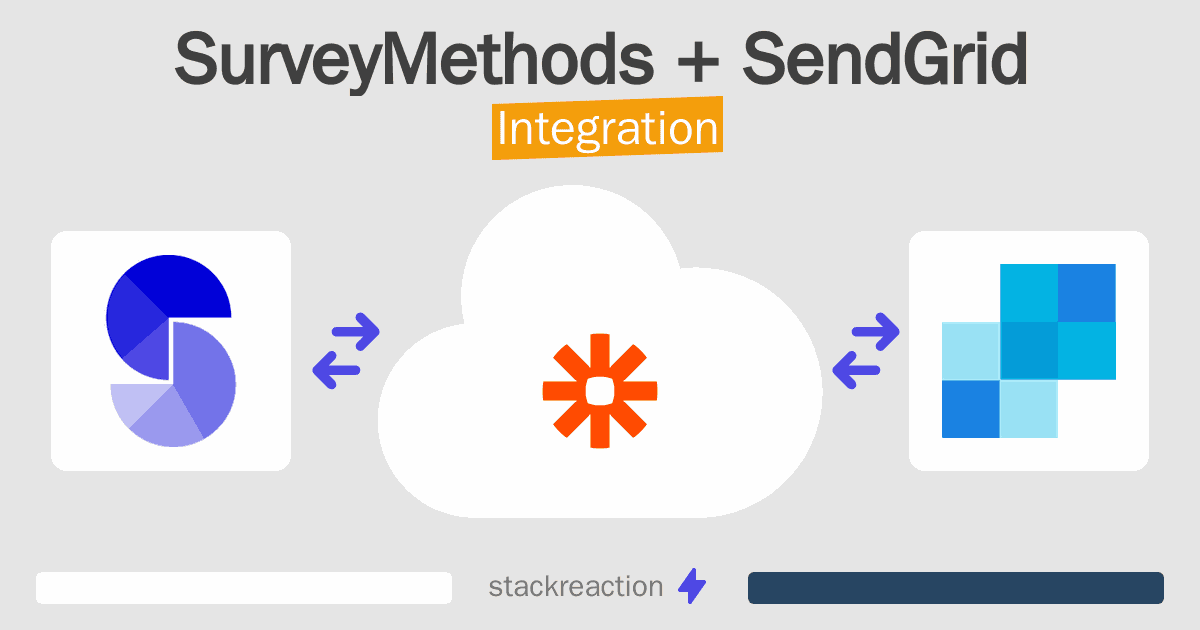 SurveyMethods + SendGrid
Integration

stackreaction